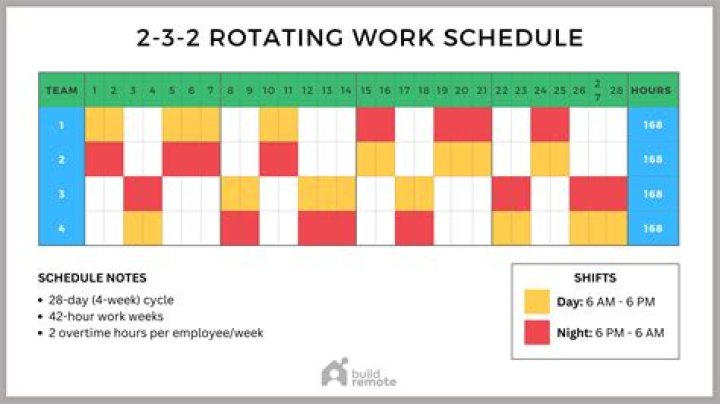 2-3-2 ROTATING WORK SCHEDULE

| TEAM | 1 | 2 | 3 | 4 | 5 | 6 | 7 | 8 | 9 | 10 | 11 | 12 | 13 | 14 | 15 | 16 | 17 | 18 | 19 | 20 | 21 | 22 | 23 | 24 | 25 | 26 | 27 | 28 | HOURS |
|---|---|---|---|---|---|---|---|---|---|---|---|---|---|---|---|---|---|---|---|---|---|---|---|---|---|---|---|---|---|
| 1 | | | | | | | | | | | | | | | | | | | | | | | | | | | | | 168 |
| 2 | | | | | | | | | | | | | | | | | | | | | | | | | | | | | 168 |
| 3 | | | | | | | | | | | | | | | | | | | | | | | | | | | | | 168 |
| 4 | | | | | | | | | | | | | | | | | | | | | | | | | | | | | 168 |

SCHEDULE NOTES
• 28-day (4-week) cycle
• 42-hour work weeks
• 2 overtime hours per employee/week

SHIFTS
Day: 6 AM - 6 PM
Night: 6 PM - 6 AM

build remote